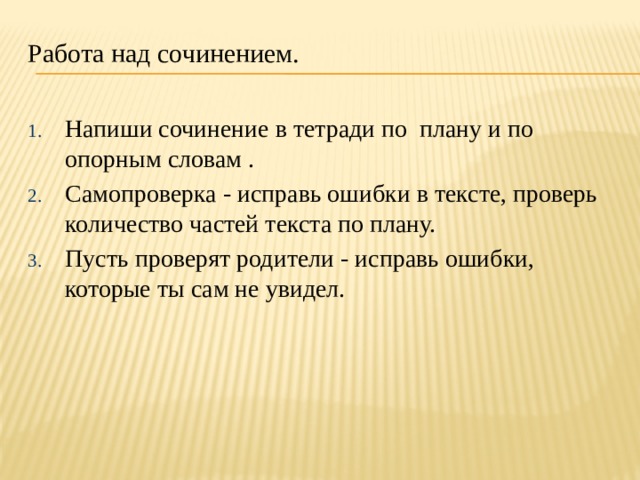 Работа над сочинением.

1. Напиши сочинение в тетради по плану и по опорным словам .
2. Самопроверка - исправь ошибки в тексте, проверь количество частей текста по плану.
3. Пусть проверят родители - исправь ошибки, которые ты сам не увидел.